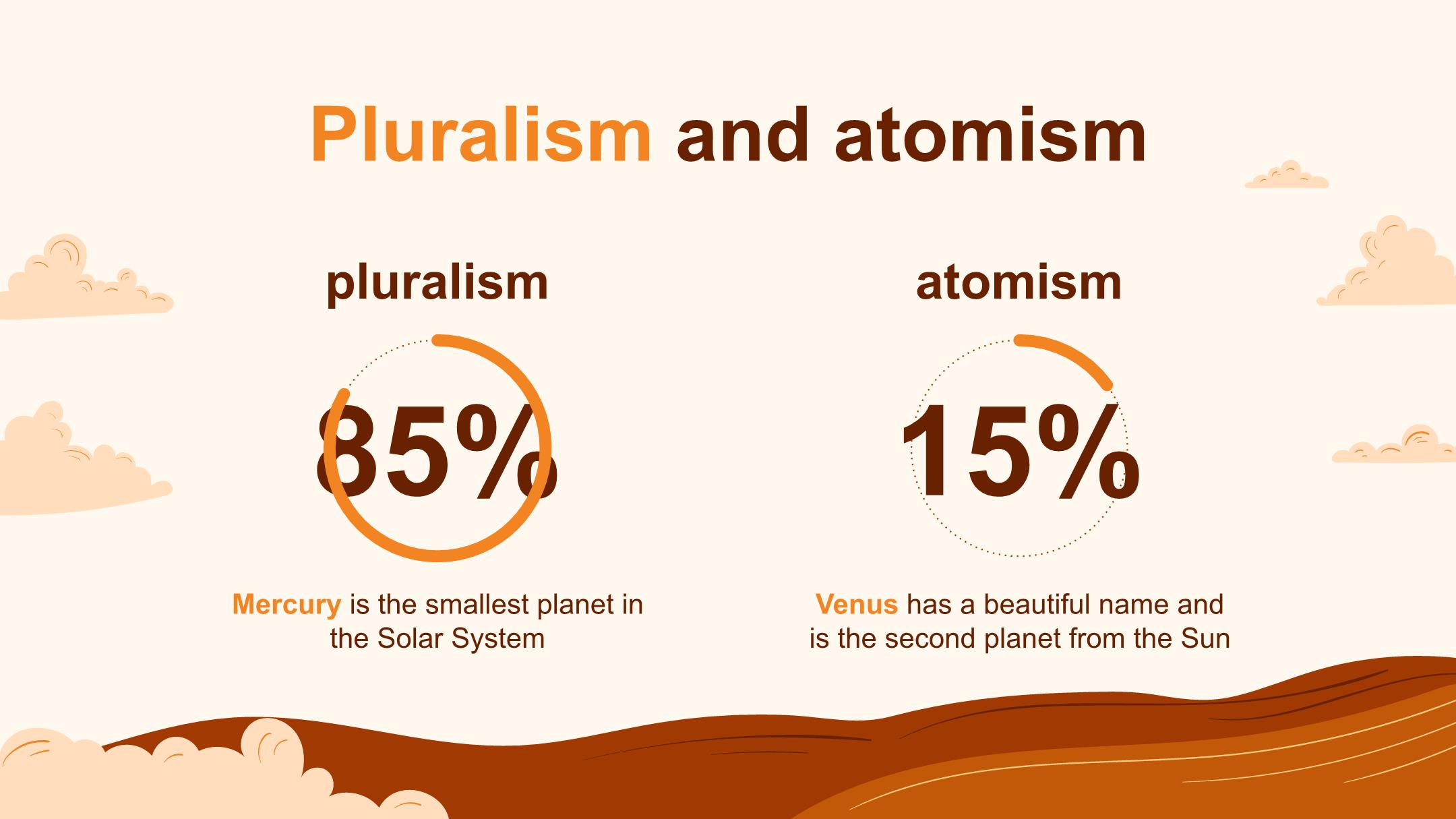 Pluralism and atomism

pluralism

85%

Mercury is the smallest planet in the Solar System

atomism

15%

Venus has a beautiful name and is the second planet from the Sun